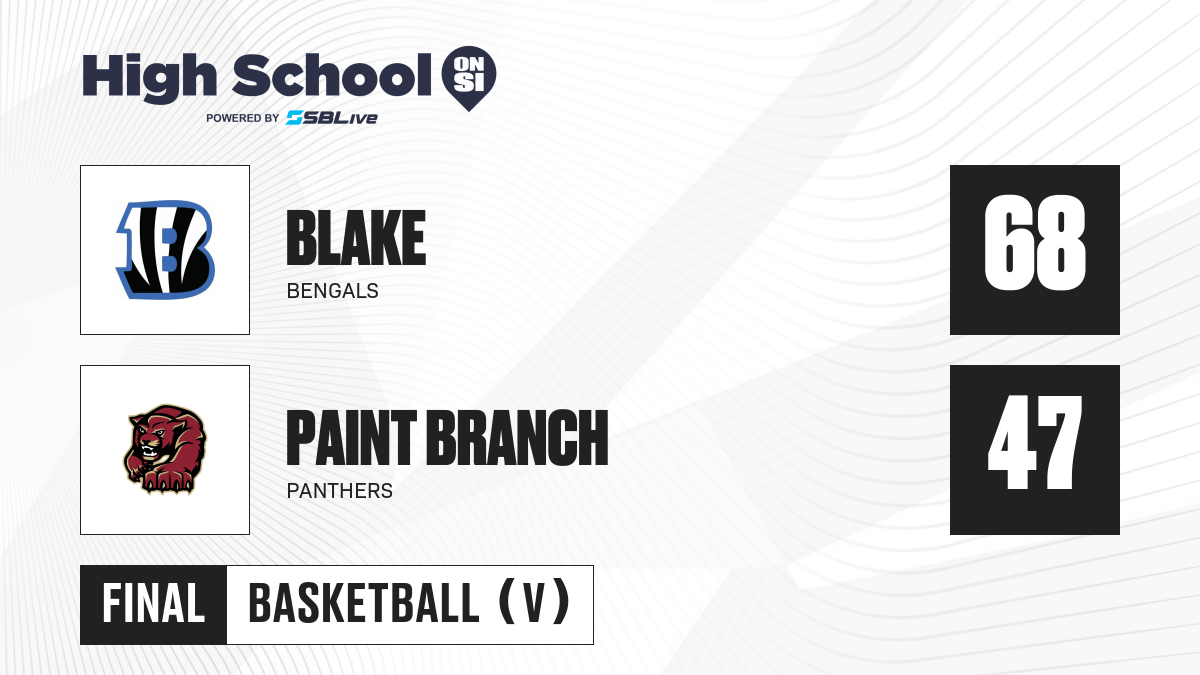 High School ON SI
POWERED BY SBLive

BLAKE
BENGALS

68

PAINT BRANCH
PANTHERS

47

FINAL
BASKETBALL (V)